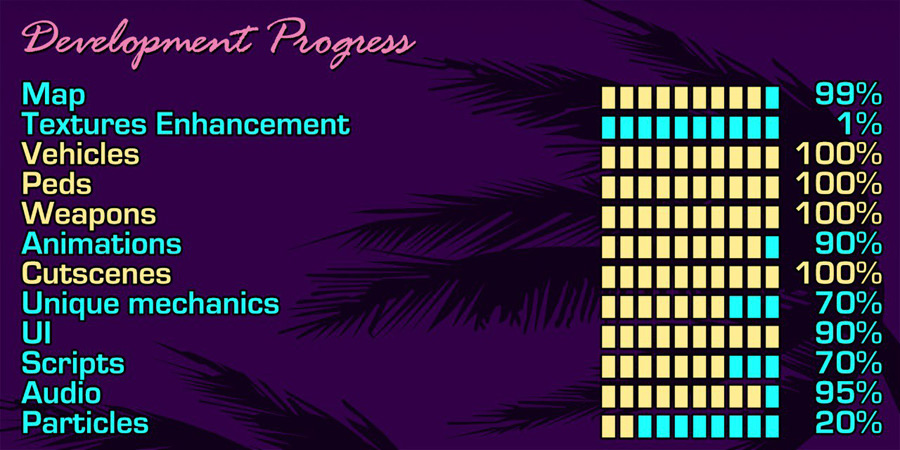 Development Progress

| | |
|---|---|
| Map | 99% |
| Textures Enhancement | 1% |
| Vehicles | 100% |
| Peds | 100% |
| Weapons | 100% |
| Animations | 90% |
| Cutscenes | 100% |
| Unique mechanics | 70% |
| UI | 90% |
| Scripts | 70% |
| Audio | 95% |
| Particles | 20% |